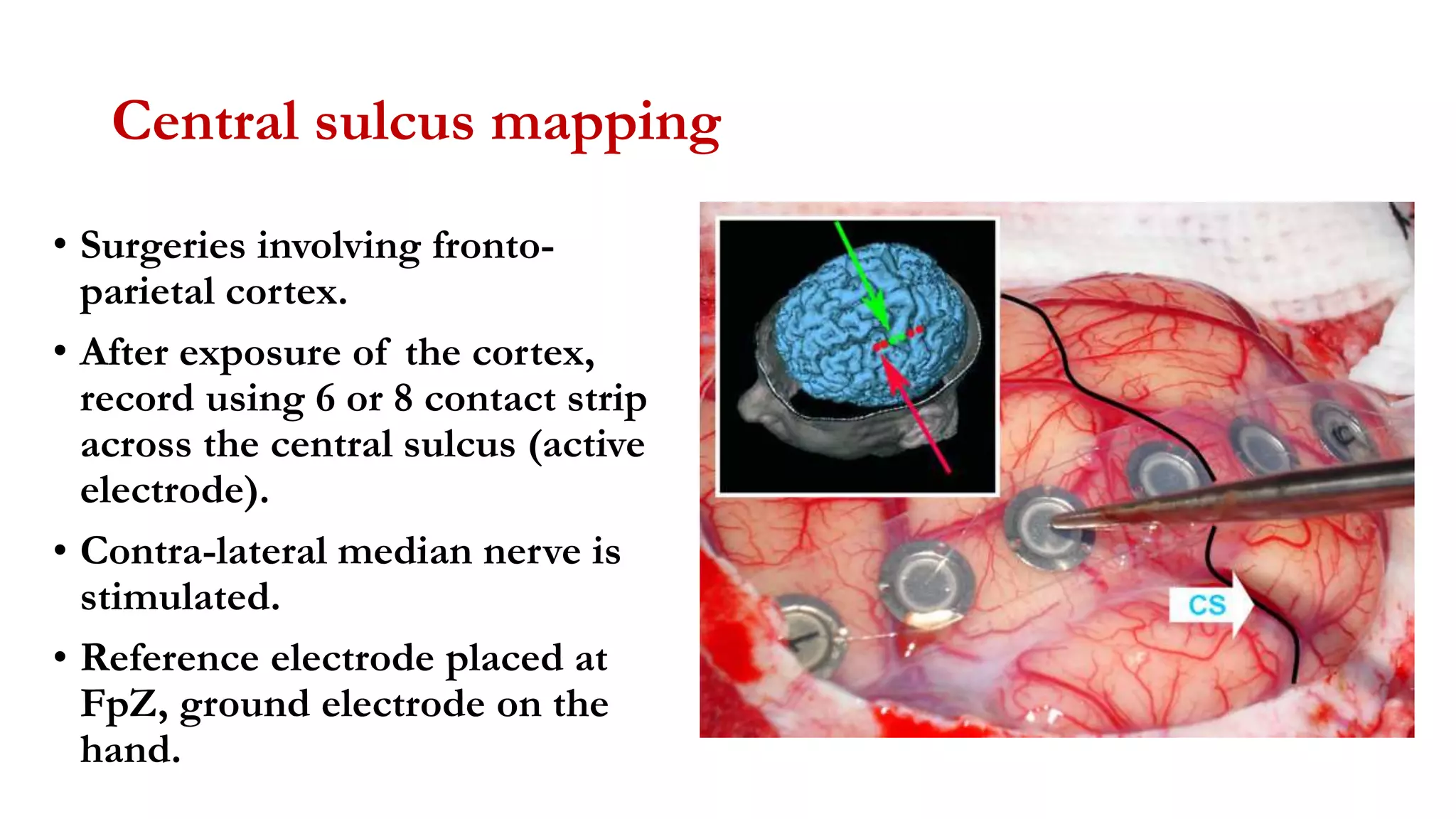 Central sulcus mapping

• Surgeries involving fronto-parietal cortex.

• After exposure of the cortex, record using 6 or 8 contact strip across the central sulcus (active electrode).

• Contra-lateral median nerve is stimulated.

• Reference electrode placed at FpZ, ground electrode on the hand.

CS